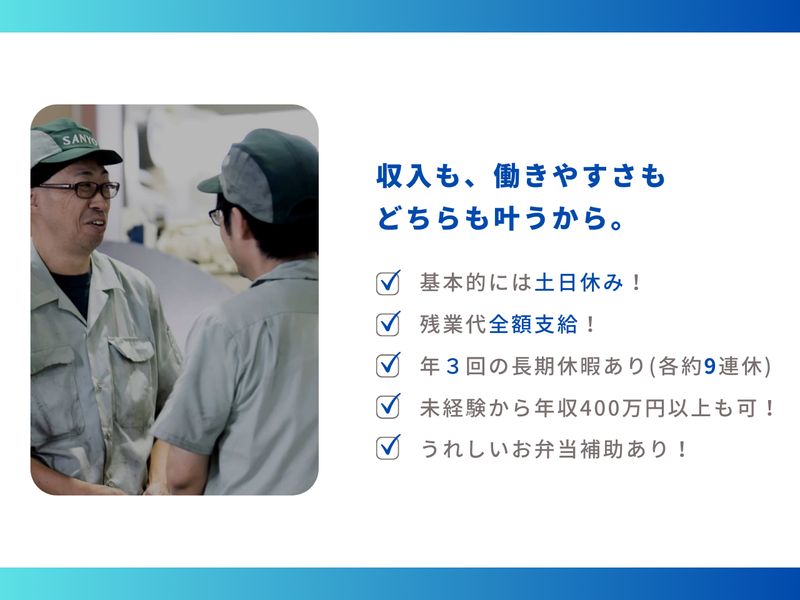 SANYO

収入も、働きやすさも
どちらも叶うから。

基本的には土日休み！

残業代全額支給！

年３回の長期休暇あり(各約9連休)

未経験から年収400万円以上も可！

うれしいお弁当補助あり！